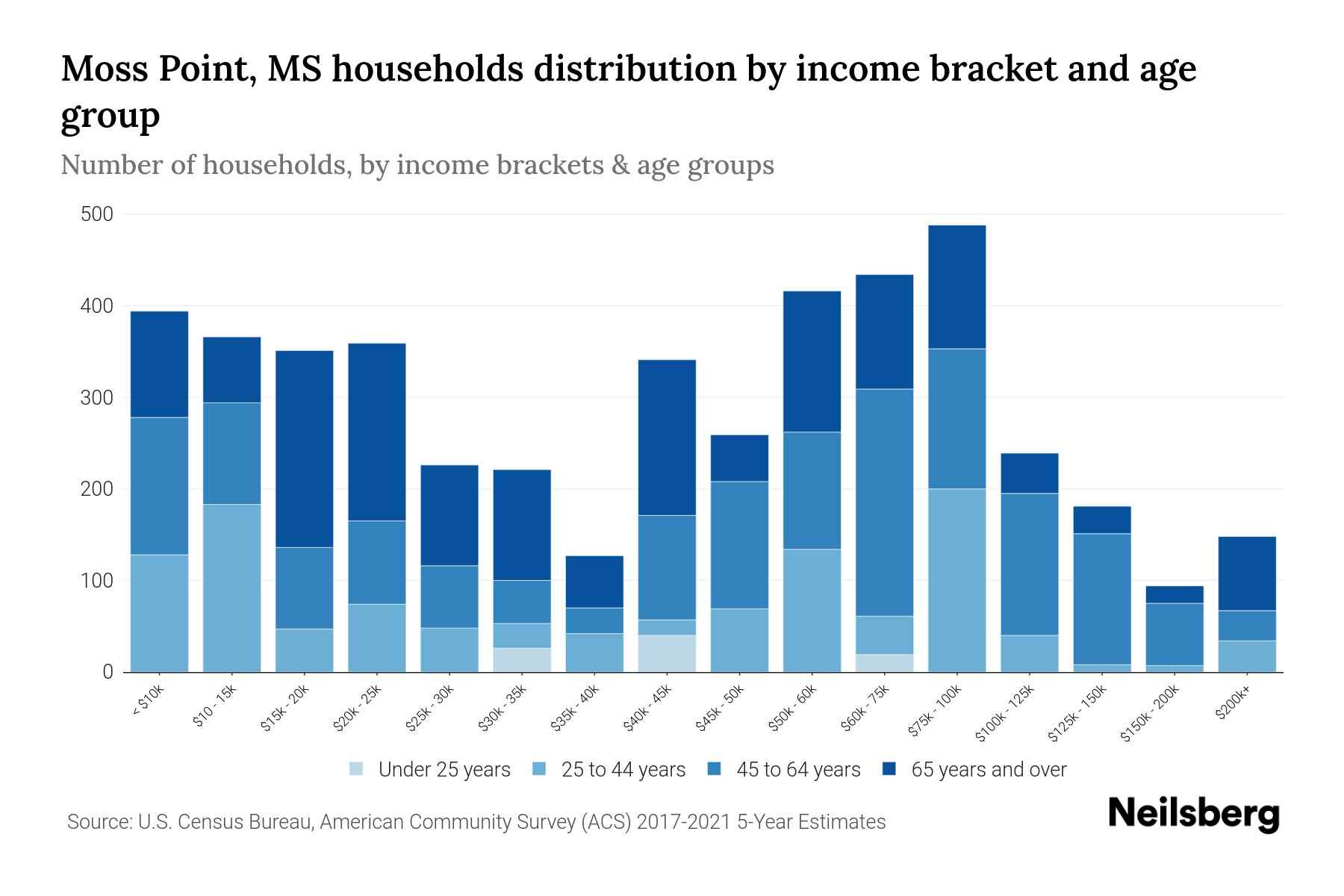 Moss Point, MS households distribution by income bracket and age group

Number of households, by income brackets & age groups

500
400
300
200
100
0

< $10k
$10 - 15k
$15k - 20k
$20k - 25k
$25k - 30k
$30k - 35k
$35k - 40k
$40k - 45k
$45k - 50k
$50k - 60k
$60k - 75k
$75k - 100k
$100k - 125k
$125k - 150k
$150k - 200k
$200k+

Under 25 years
25 to 44 years
45 to 64 years
65 years and over

Source: U.S. Census Bureau, American Community Survey (ACS) 2017-2021 5-Year Estimates

Neilsberg